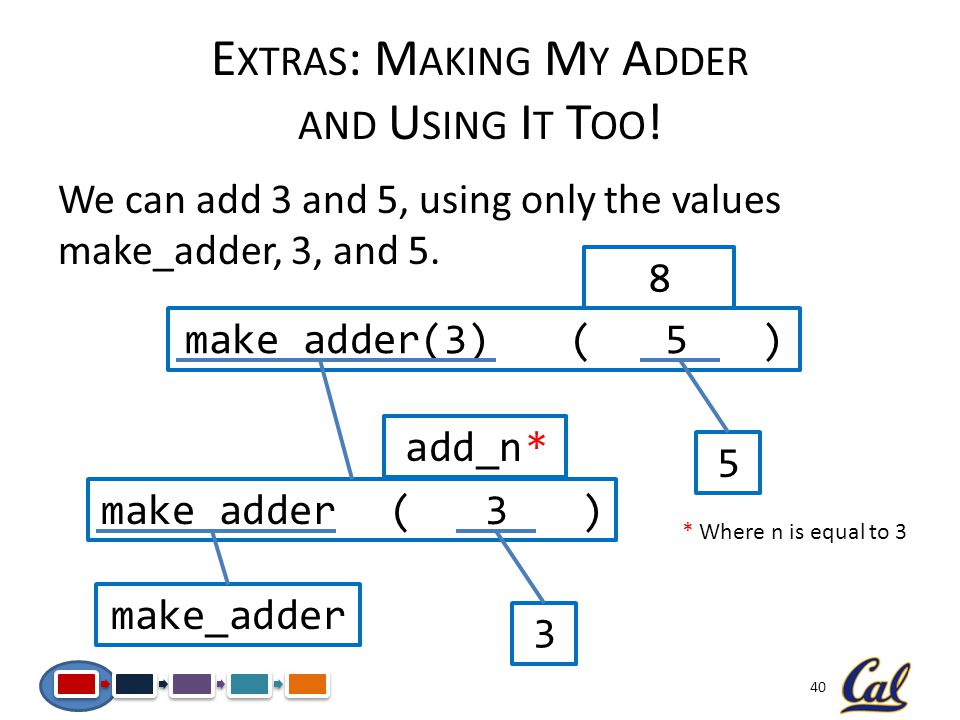 EXTRAS: MAKING MY ADDER AND USING IT TOO!

We can add 3 and 5, using only the values make_adder, 3, and 5.

8

make_adder(3) ( 5 )

add_n*

5

make_adder ( 3 )

* Where n is equal to 3

make_adder

3

40

Cal